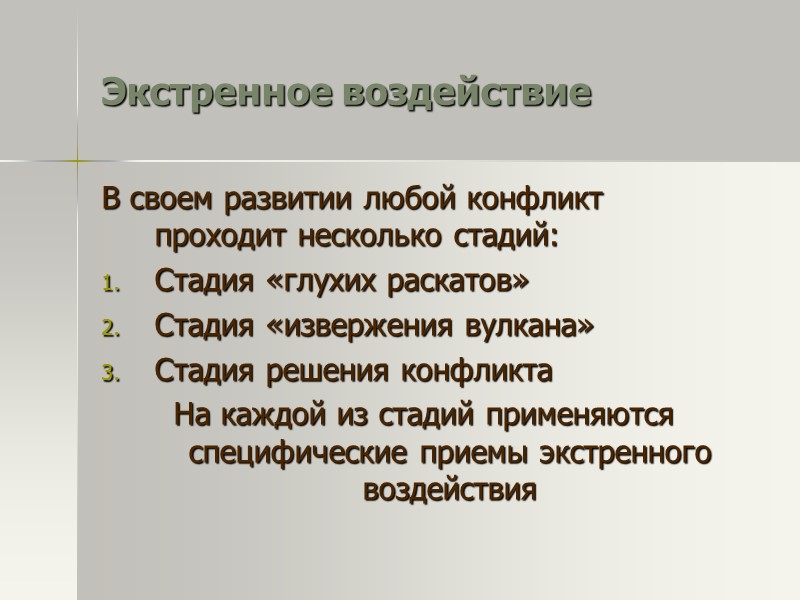 Экстренное воздействие

В своем развитии любой конфликт проходит несколько стадий:

1. Стадия «глухих раскатов»
2. Стадия «извержения вулкана»
3. Стадия решения конфликта

На каждой из стадий применяются специфические приемы экстренного воздействия